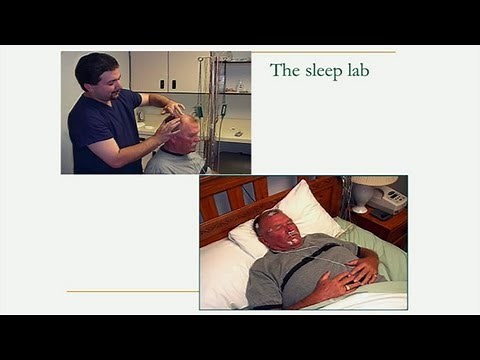 The sleep lab